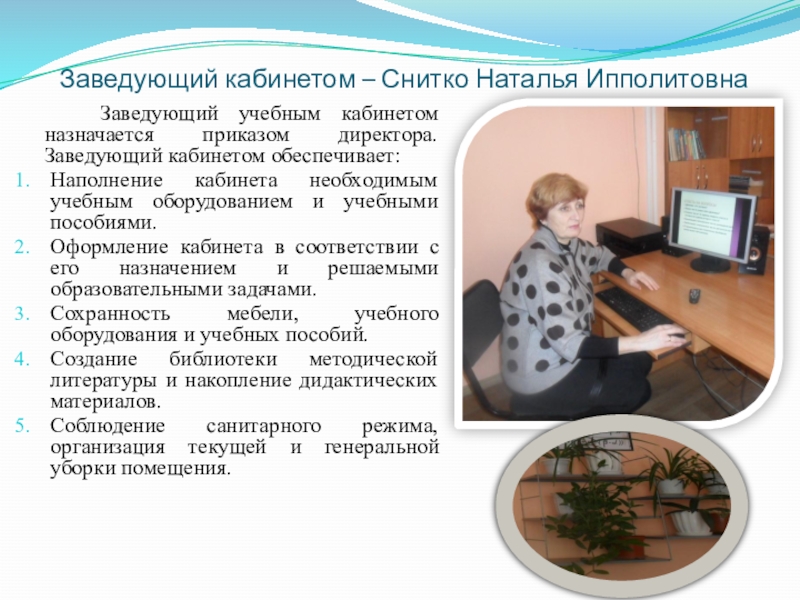 Заведующий кабинетом – Снитко Наталья Ипполитовна

Заведующий учебным кабинетом назначается приказом директора. Заведующий кабинетом обеспечивает:

1. Наполнение кабинета необходимым учебным оборудованием и учебными пособиями.
2. Оформление кабинета в соответствии с его назначением и решаемыми образовательными задачами.
3. Сохранность мебели, учебного оборудования и учебных пособий.
4. Создание библиотеки методической литературы и накопление дидактических материалов.
5. Соблюдение санитарного режима, организация текущей и генеральной уборки помещения.